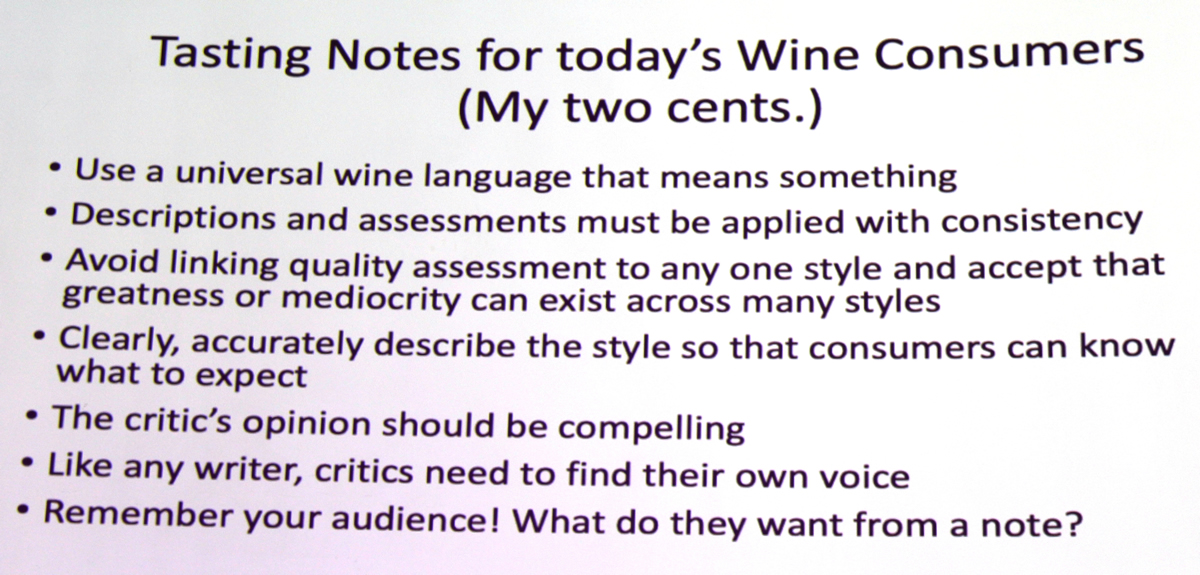 Tasting Notes for today's Wine Consumers
(My two cents.)

• Use a universal wine language that means something
• Descriptions and assessments must be applied with consistency
• Avoid linking quality assessment to any one style and accept that greatness or mediocrity can exist across many styles
• Clearly, accurately describe the style so that consumers can know what to expect
• The critic's opinion should be compelling
• Like any writer, critics need to find their own voice
• Remember your audience! What do they want from a note?